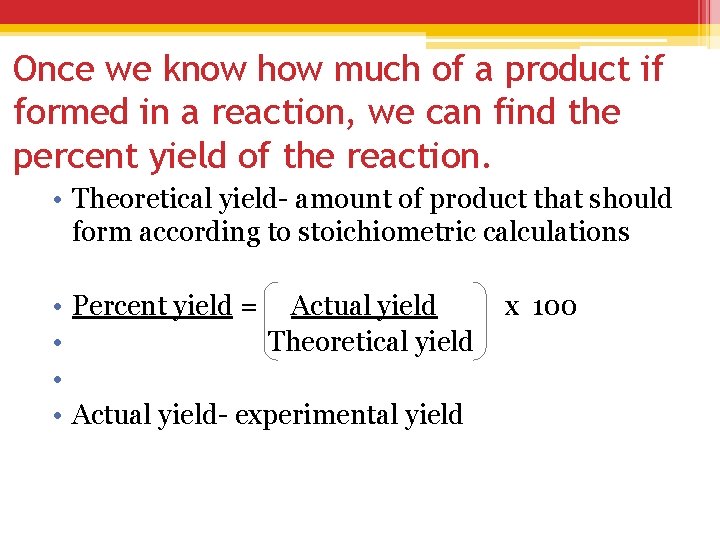 Once we know how much of a product if formed in a reaction, we can find the percent yield of the reaction.

• Theoretical yield- amount of product that should form according to stoichiometric calculations

• Percent yield = $\left(\frac{\text{Actual yield}}{\text{Theoretical yield}}\right)$ x 100
•
•
• Actual yield- experimental yield